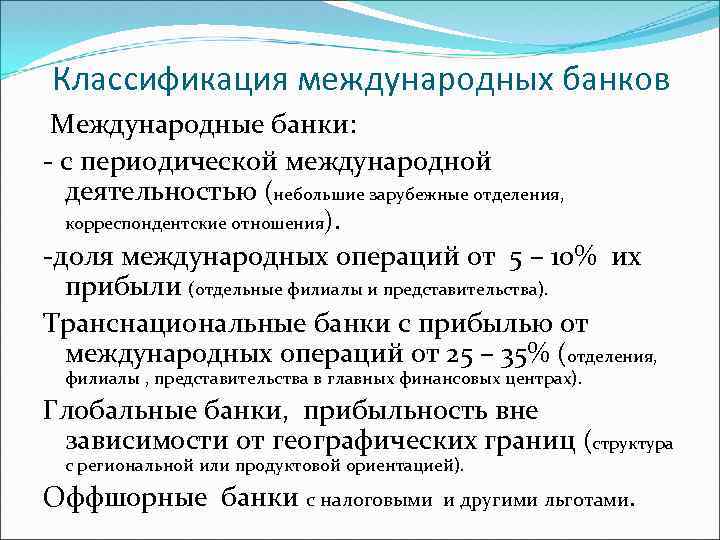 Классификация международных банков

Международные банки:

- с периодической международной деятельностью (небольшие зарубежные отделения, корреспондентские отношения).

-доля международных операций от 5 – 10% их прибыли (отдельные филиалы и представительства).

Транснациональные банки с прибылью от международных операций от 25 – 35% (отделения, филиалы , представительства в главных финансовых центрах).

Глобальные банки, прибыльность вне зависимости от географических границ (структура с региональной или продуктовой ориентацией).

Оффшорные банки с налоговыми и другими льготами.